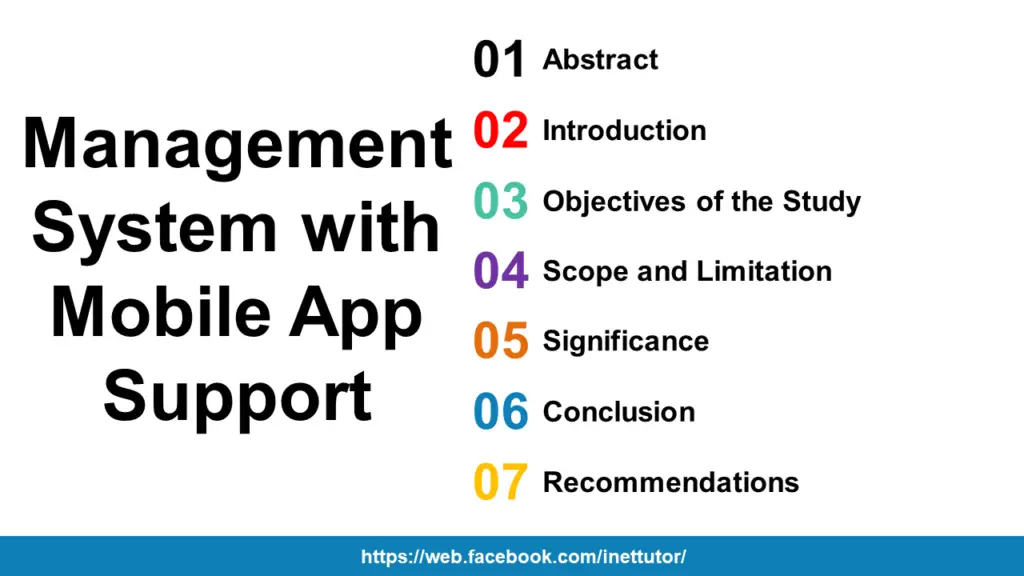 Management System with Mobile App Support

01 Abstract

02 Introduction

03 Objectives of the Study

04 Scope and Limitation

05 Significance

06 Conclusion

07 Recommendations

https://web.facebook.com/inettutor/